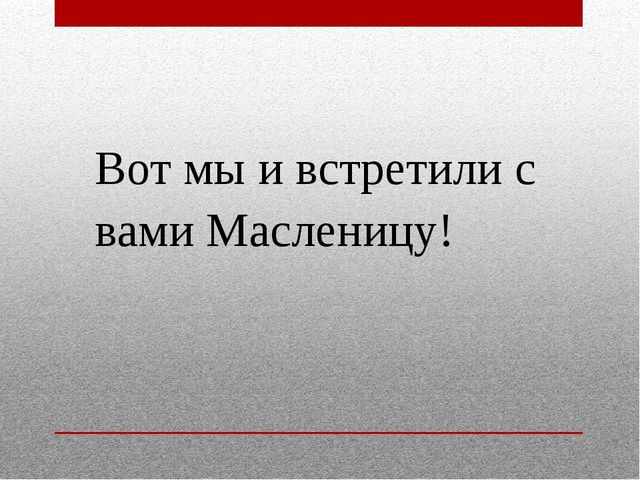 Вот мы и встретили с вами Масленицу!